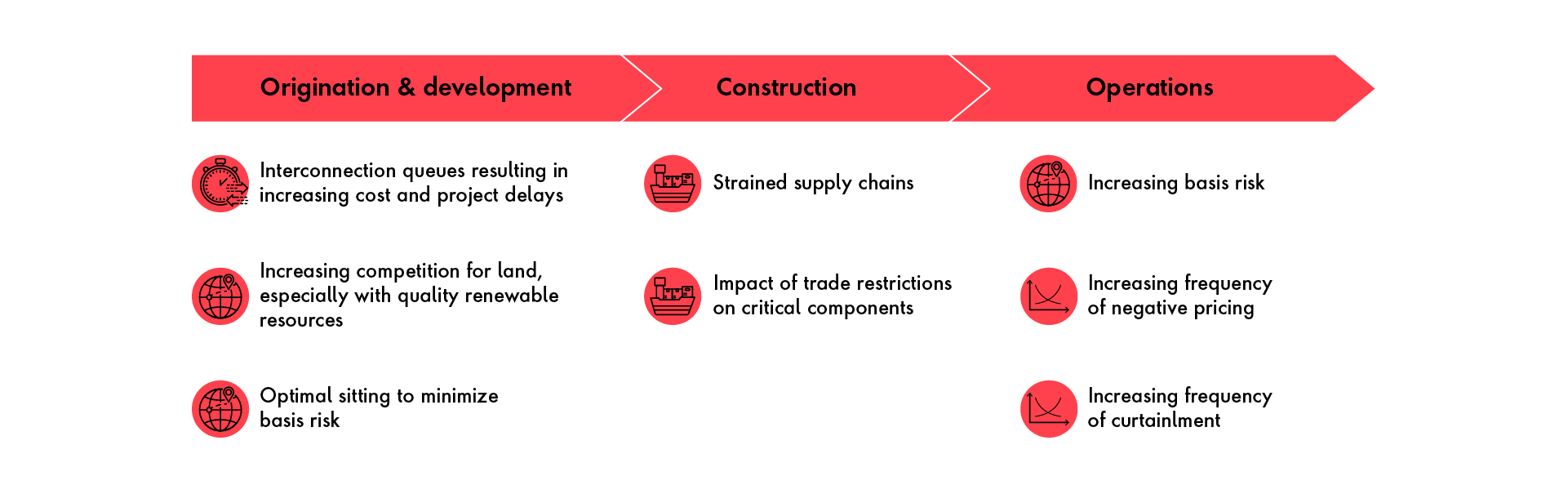 Origination & development

Interconnection queues resulting in increasing cost and project delays

Increasing competition for land, especially with quality renewable resources

Optimal sitting to minimize basis risk

Construction

Strained supply chains

Impact of trade restrictions on critical components

Operations

Increasing basis risk

Increasing frequency of negative pricing

Increasing frequency of curtainlment